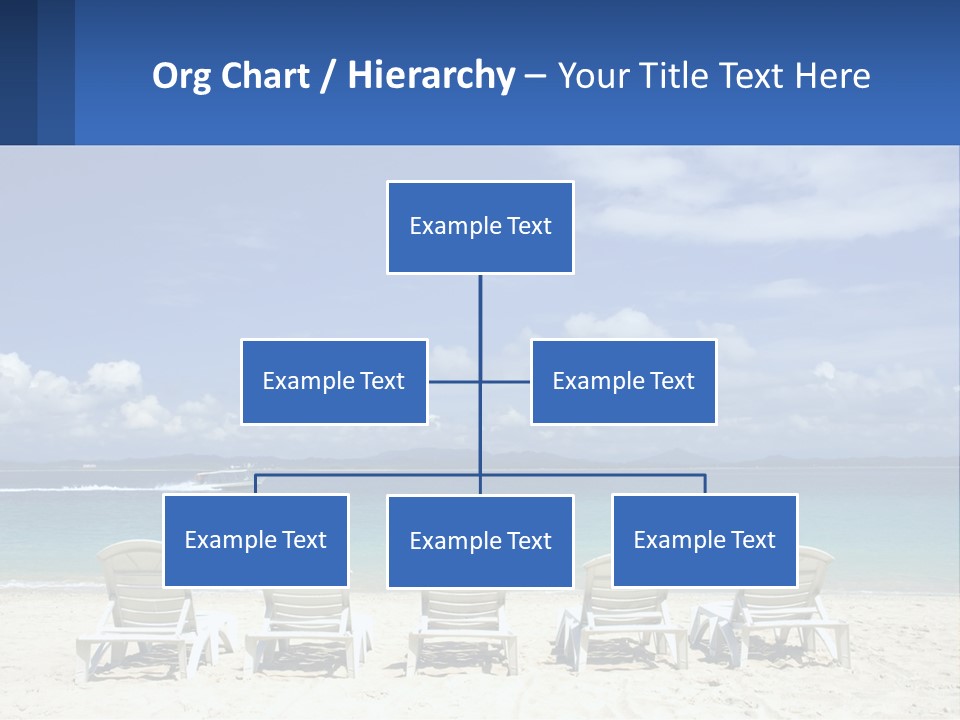 Org Chart / Hierarchy – Your Title Text Here

Example Text

Example Text

Example Text

Example Text

Example Text

Example Text